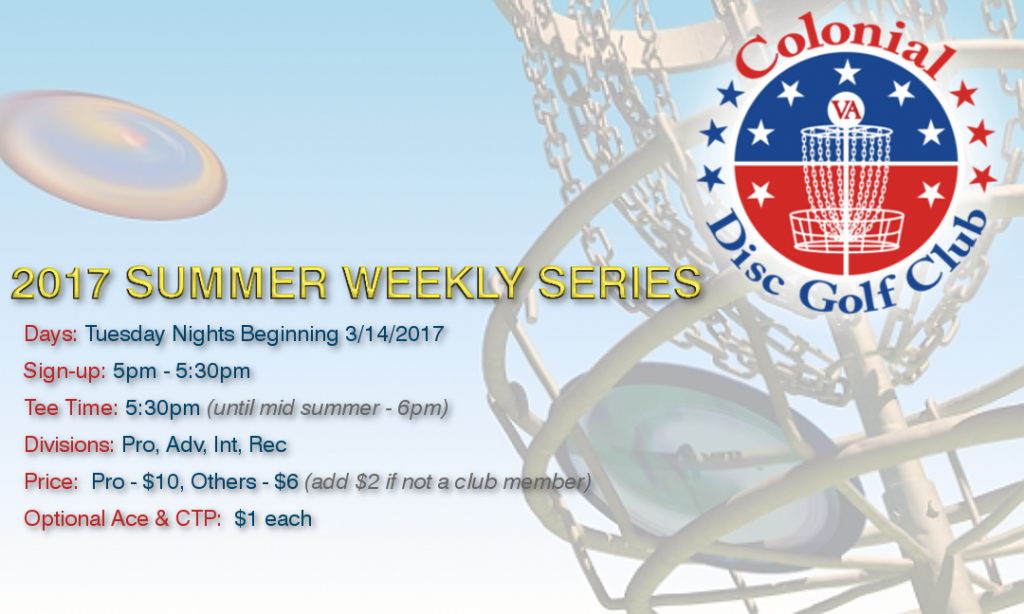 Colonial
VA
Disc Golf Club

2017 SUMMER WEEKLY SERIES

Days: Tuesday Nights Beginning 3/14/2017

Sign-up: 5pm - 5:30pm

Tee Time: 5:30pm (until mid summer - 6pm)

Divisions: Pro, Adv, Int, Rec

Price: Pro - $10, Others - $6 (add $2 if not a club member)

Optional Ace & CTP: $1 each